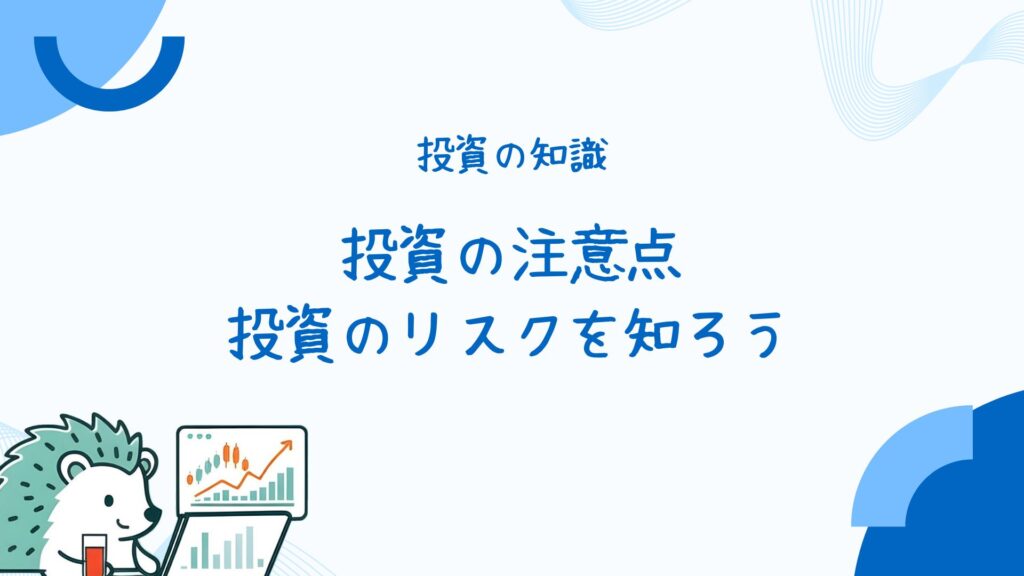 投資の知識

投資の注意点
投資のリスクを知ろう